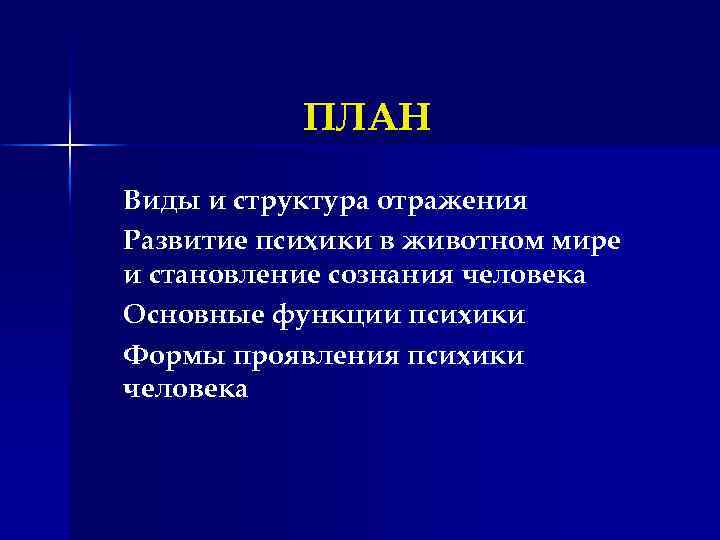 ПЛАН

Виды и структура отражения

Развитие психики в животном мире и становление сознания человека

Основные функции психики

Формы проявления психики человека